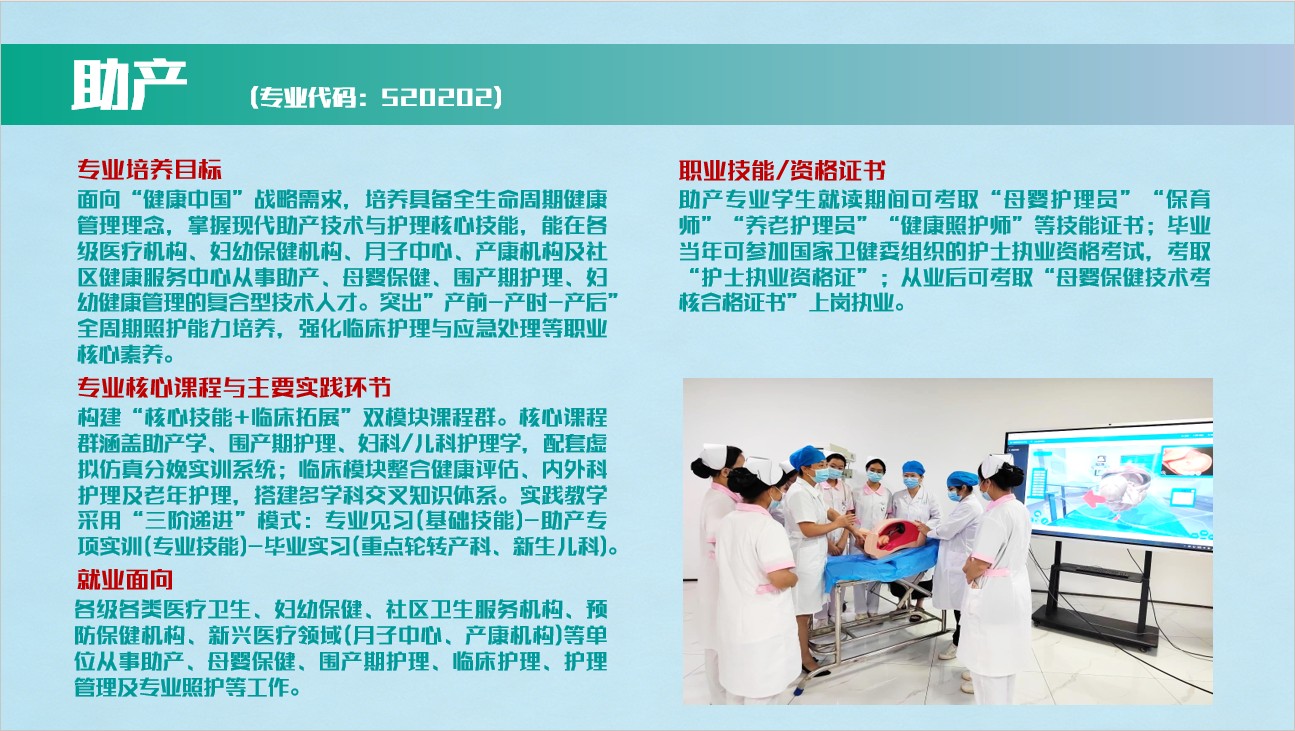 助产 (专业代码：520202)

专业培养目标
面向“健康中国”战略需求，培养具备全生命周期健康管理理念，掌握现代助产技术与护理核心技能，能在各级医疗机构、妇幼保健机构、月子中心、产康机构及社区健康服务中心从事助产、母婴保健、围产期护理、妇幼健康管理的复合型技术人才。突出”产前-产时-产后”全周期照护能力培养，强化临床护理与应急处理等职业核心素养。

专业核心课程与主要实践环节
构建“核心技能+临床拓展”双模块课程群。核心课程群涵盖助产学、围产期护理、妇科/儿科护理学，配套虚拟仿真分娩实训系统；临床模块整合健康评估、内外科护理及老年护理，搭建多学科交叉知识体系。实践教学采用“三阶递进”模式：专业见习(基础技能)-助产专项实训(专业技能)-毕业实习(重点轮转产科、新生儿科)。

就业面向
各级各类医疗卫生、妇幼保健、社区卫生服务机构、预防保健机构、新兴医疗领域(月子中心、产康机构)等单位从事助产、母婴保健、围产期护理、临床护理、护理管理及专业照护等工作。

职业技能/资格证书
助产专业学生就读期间可考取“母婴护理员”“保育师”“养老护理员”“健康照护师”等技能证书；毕业当年可参加国家卫健委组织的护士执业资格考试，考取“护士执业资格证”；从业后可考取“母婴保健技术考核合格证书”上岗执业。